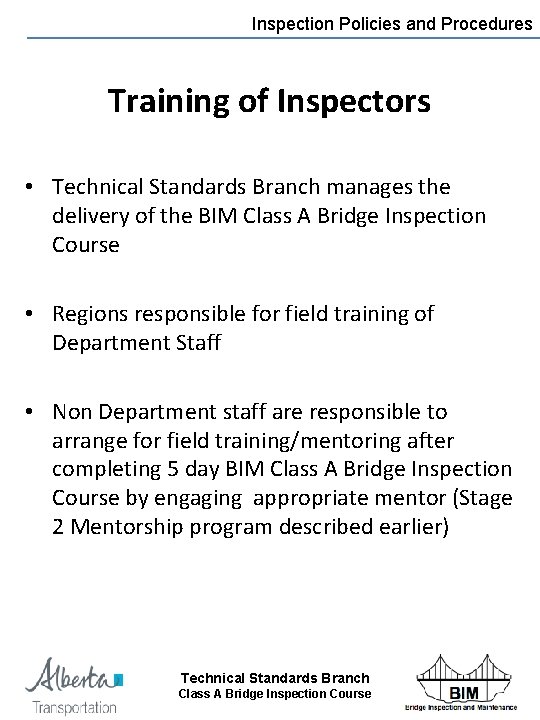 Inspection Policies and Procedures

Training of Inspectors

• Technical Standards Branch manages the delivery of the BIM Class A Bridge Inspection Course

• Regions responsible for field training of Department Staff

• Non Department staff are responsible to arrange for field training/mentoring after completing 5 day BIM Class A Bridge Inspection Course by engaging appropriate mentor (Stage 2 Mentorship program described earlier)

Alberta
Transportation

Technical Standards Branch
Class A Bridge Inspection Course

BIM
Bridge Inspection and Maintenance